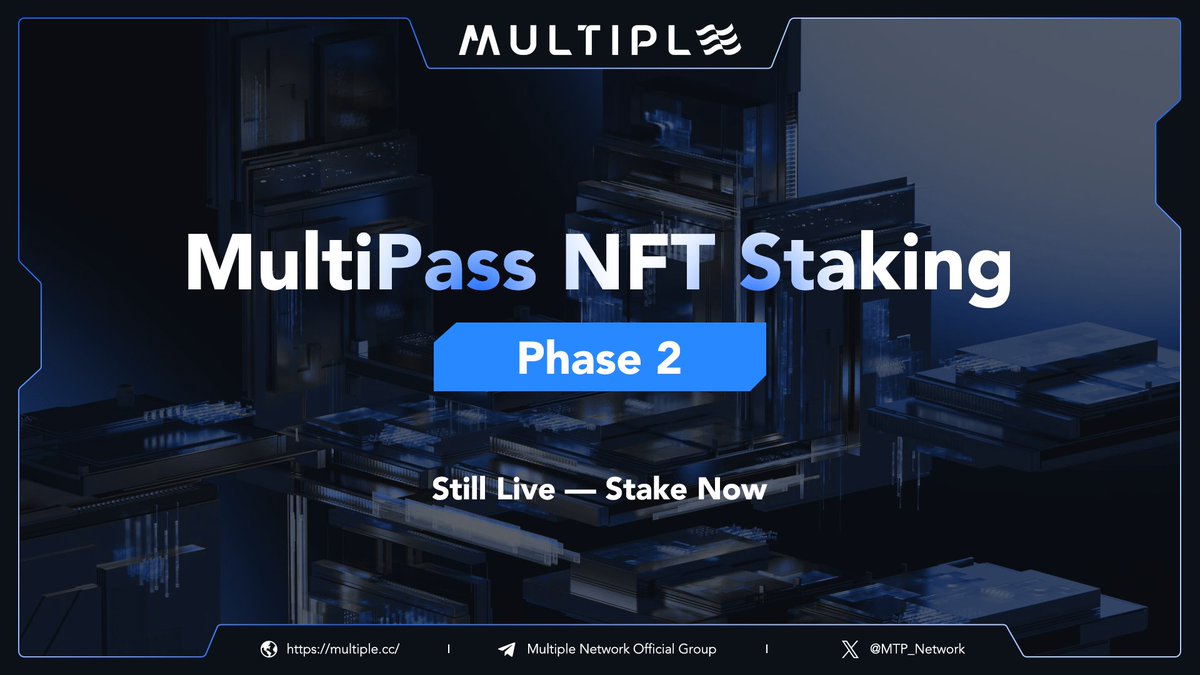 MULTIPLE

MultiPass NFT Staking

Phase 2

Still Live — Stake Now

https://multiple.cc/ | Multiple Network Official Group | @MTP_Network